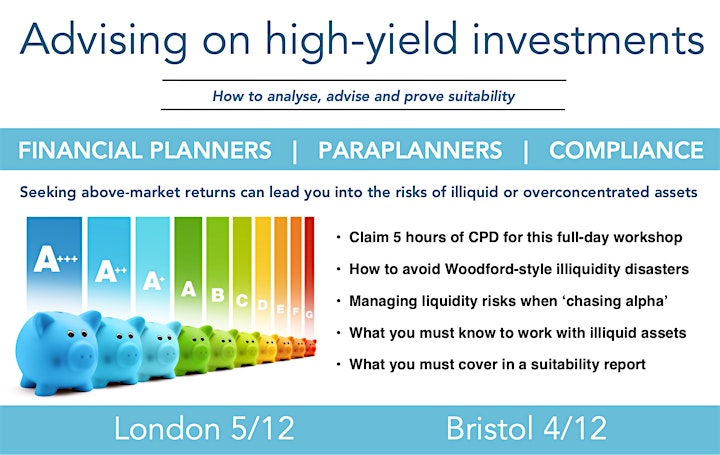 Advising on high-yield investments

How to analyse, advise and prove suitability

FINANCIAL PLANNERS | PARAPLANNERS | COMPLIANCE

Seeking above-market returns can lead you into the risks of illiquid or overconcentrated assets

A+++ A++ A+ A B C D E F G

• Claim 5 hours of CPD for this full-day workshop
• How to avoid Woodford-style illiquidity disasters
• Managing liquidity risks when 'chasing alpha'
• What you must know to work with illiquid assets
• What you must cover in a suitability report

London 5/12 Bristol 4/12